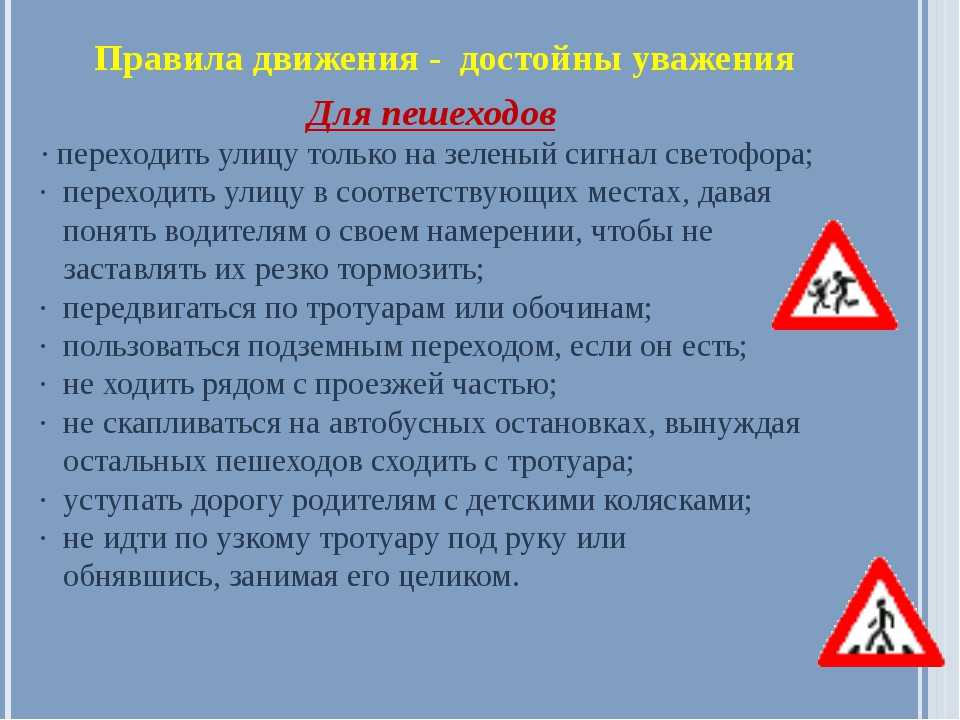 Правила движения - достойны уважения

Для пешеходов

· переходить улицу только на зеленый сигнал светофора;

· переходить улицу в соответствующих местах, давая понять водителям о своем намерении, чтобы не заставлять их резко тормозить;

· передвигаться по тротуарам или обочинам;

· пользоваться подземным переходом, если он есть;

· не ходить рядом с проезжей частью;

· не скапливаться на автобусных остановках, вынуждая остальных пешеходов сходить с тротуара;

· уступать дорогу родителям с детскими колясками;

· не идти по узкому тротуару под руку или обнявшись, занимая его целиком.